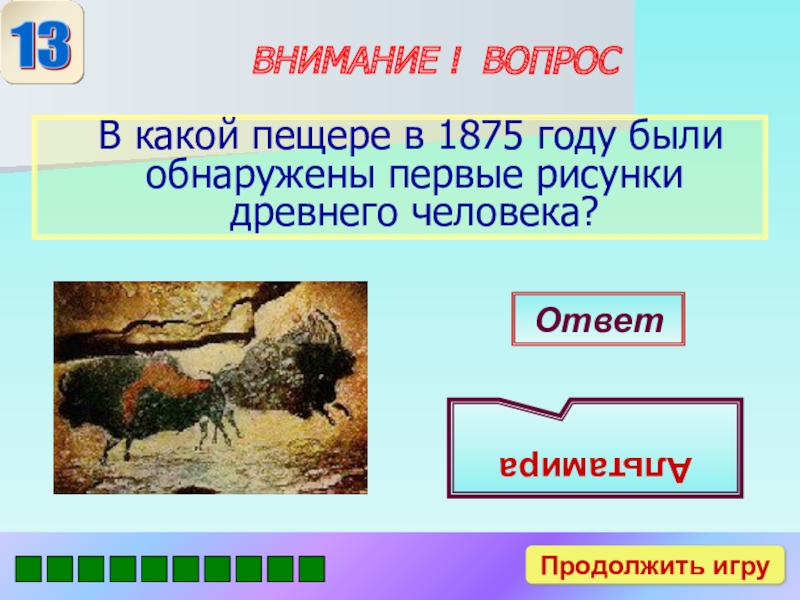 13

ВНИМАНИЕ ! ВОПРОС

В какой пещере в 1875 году были обнаружены первые рисунки древнего человека?

Ответ

Альтамира

Продолжить игру